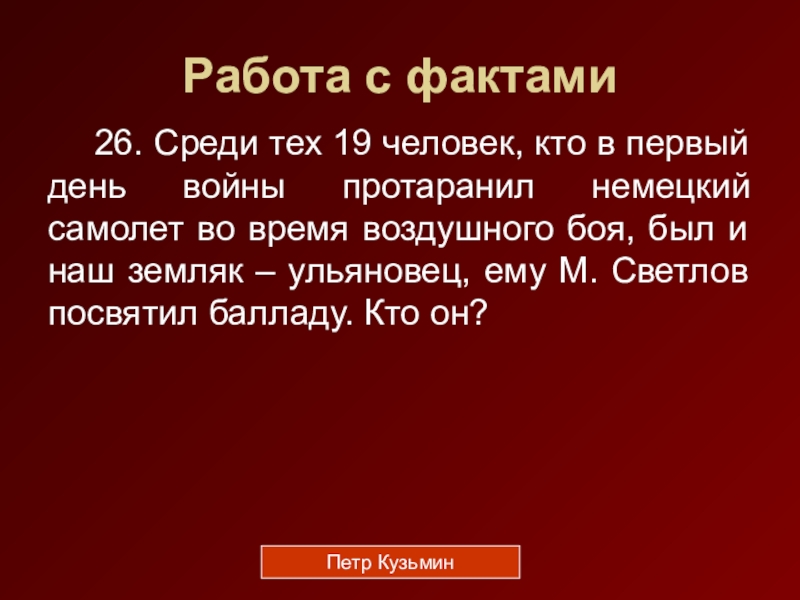 Работа с фактами

26. Среди тех 19 человек, кто в первый день войны протаранил немецкий самолет во время воздушного боя, был и наш земляк – ульяновец, ему М. Светлов посвятил балладу. Кто он?

Петр Кузьмин